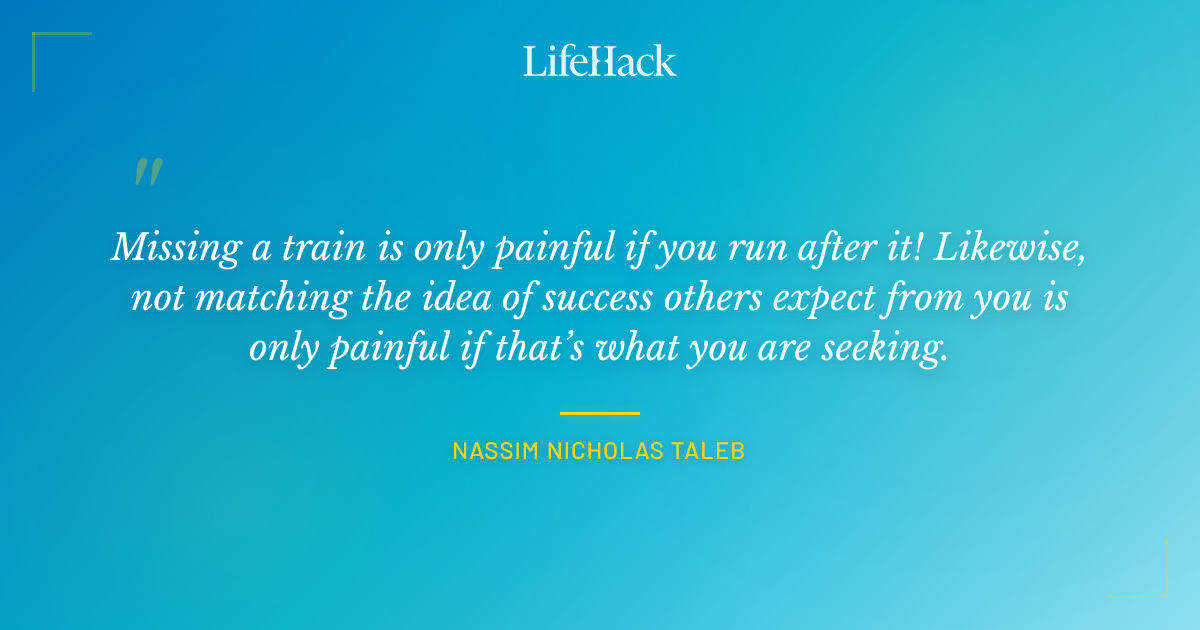 LifeHack

"

Missing a train is only painful if you run after it! Likewise, not matching the idea of success others expect from you is only painful if that's what you are seeking.

NASSIM NICHOLAS TALEB